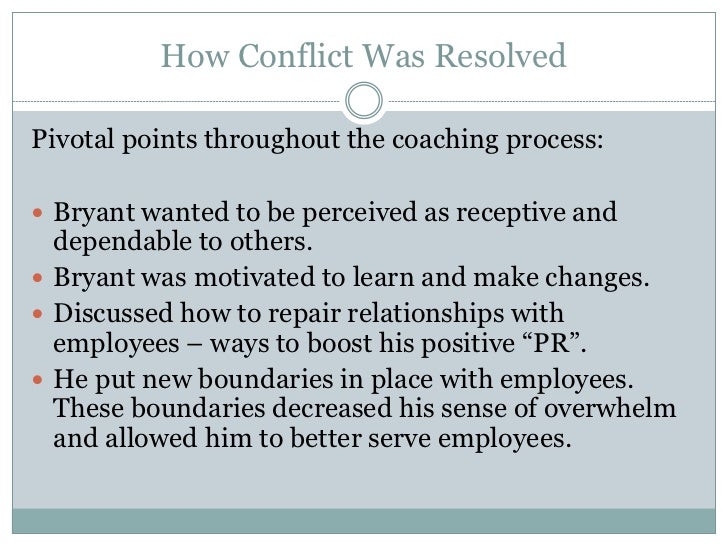 How Conflict Was Resolved

Pivotal points throughout the coaching process:

- Bryant wanted to be perceived as receptive and dependable to others.
- Bryant was motivated to learn and make changes.
- Discussed how to repair relationships with employees – ways to boost his positive “PR”.
- He put new boundaries in place with employees. These boundaries decreased his sense of overwhelm and allowed him to better serve employees.